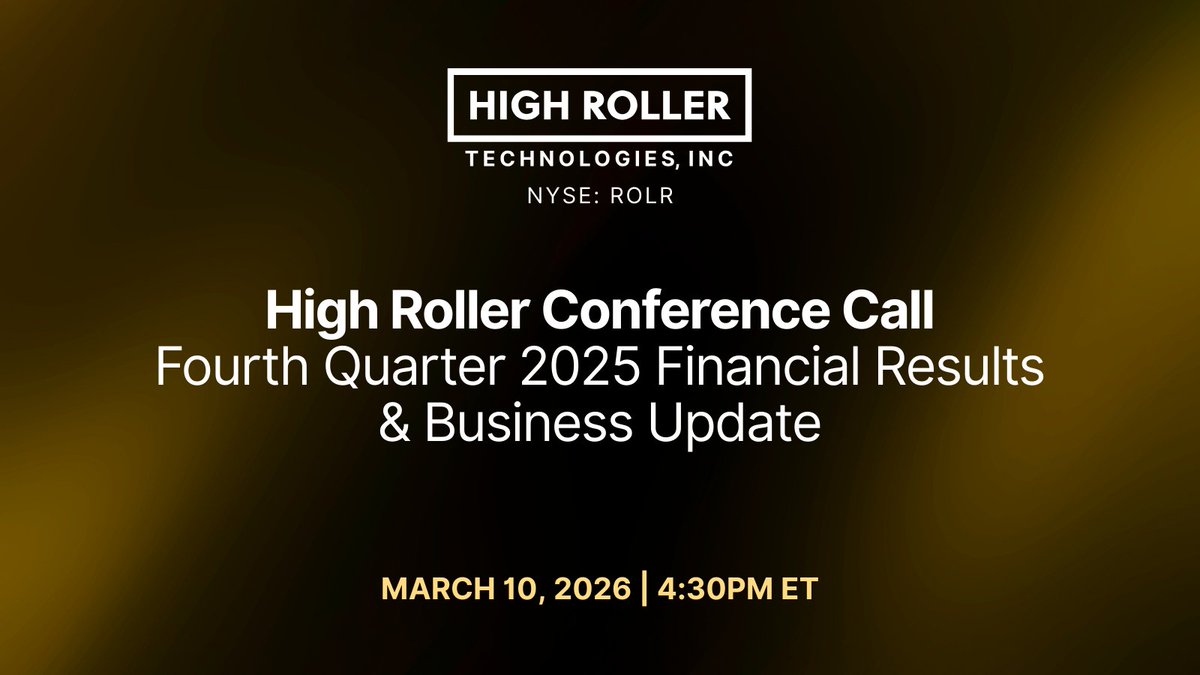 HIGH ROLLER
TECHNOLOGIES, INC
NYSE: ROLR

High Roller Conference Call
Fourth Quarter 2025 Financial Results & Business Update

MARCH 10, 2026 | 4:30PM ET